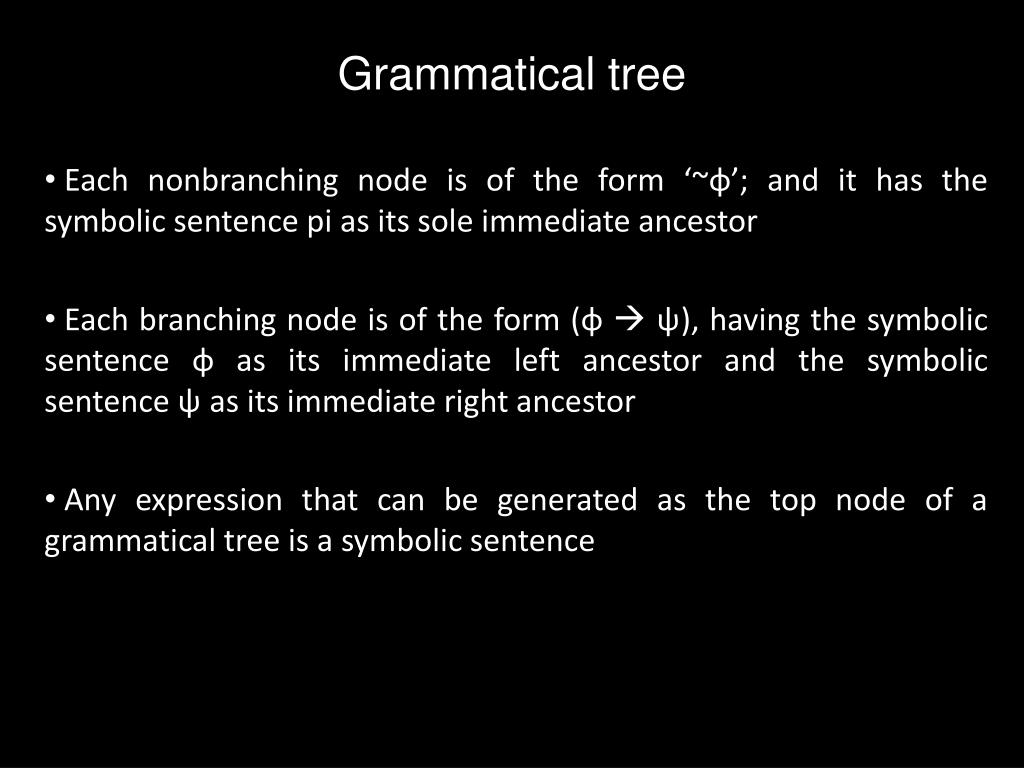 Grammatical tree

• Each nonbranching node is of the form ‘~ϕ’; and it has the symbolic sentence pi as its sole immediate ancestor

• Each branching node is of the form (ϕ → ψ), having the symbolic sentence ϕ as its immediate left ancestor and the symbolic sentence ψ as its immediate right ancestor

• Any expression that can be generated as the top node of a grammatical tree is a symbolic sentence